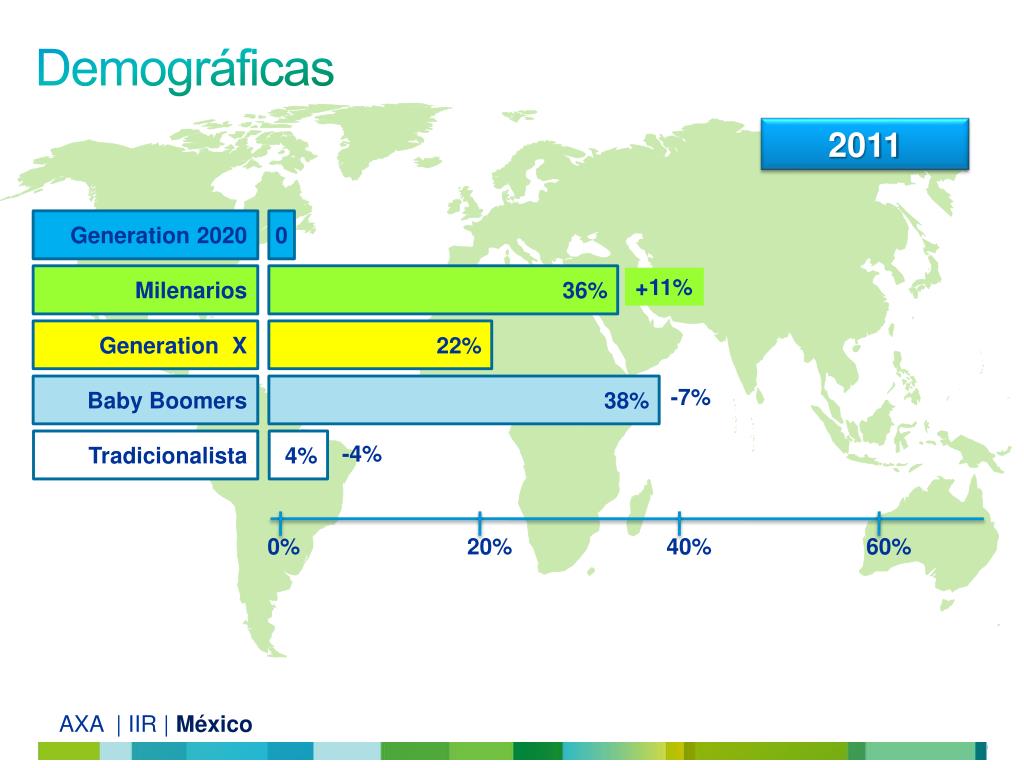 Demográficas

2011

Generation 2020 0

Milenarios 36% +11%

Generation X 22%

Baby Boomers 38% -7%

Tradicionalista 4% -4%

0% 20% 40% 60%

AXA | IIR | México